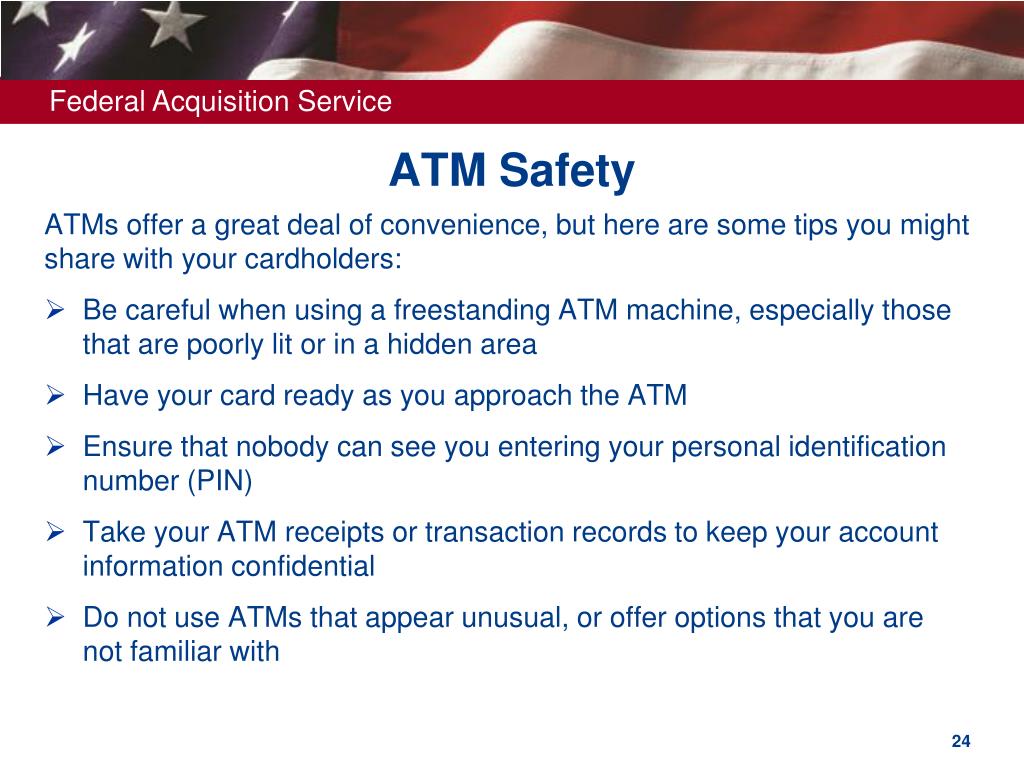 Federal Acquisition Service

ATM Safety

ATMs offer a great deal of convenience, but here are some tips you might share with your cardholders:

➢ Be careful when using a freestanding ATM machine, especially those that are poorly lit or in a hidden area

➢ Have your card ready as you approach the ATM

➢ Ensure that nobody can see you entering your personal identification number (PIN)

➢ Take your ATM receipts or transaction records to keep your account information confidential

➢ Do not use ATMs that appear unusual, or offer options that you are not familiar with

24